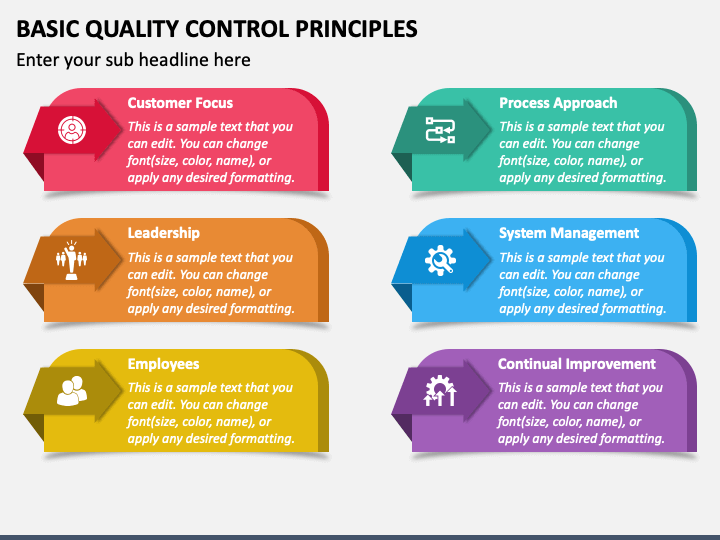 BASIC QUALITY CONTROL PRINCIPLES

Enter your sub headline here

Customer Focus

This is a sample text that you can edit. You can change font(size, color, name), or apply any desired formatting.

Leadership

This is a sample text that you can edit. You can change font(size, color, name), or apply any desired formatting.

Employees

This is a sample text that you can edit. You can change font(size, color, name), or apply any desired formatting.

Process Approach

This is a sample text that you can edit. You can change font(size, color, name), or apply any desired formatting.

System Management

This is a sample text that you can edit. You can change font(size, color, name), or apply any desired formatting.

Continual Improvement

This is a sample text that you can edit. You can change font(size, color, name), or apply any desired formatting.